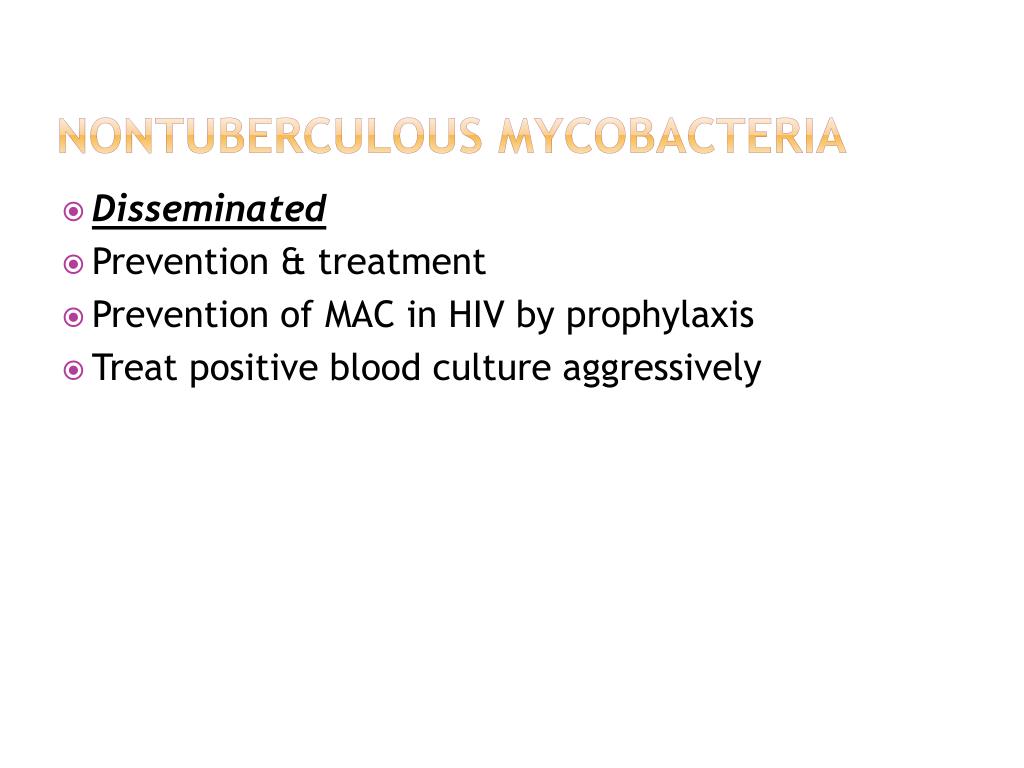 NONTUBERCULOUS MYCOBACTERIA

Disseminated
Prevention & treatment
Prevention of MAC in HIV by prophylaxis
Treat positive blood culture aggressively